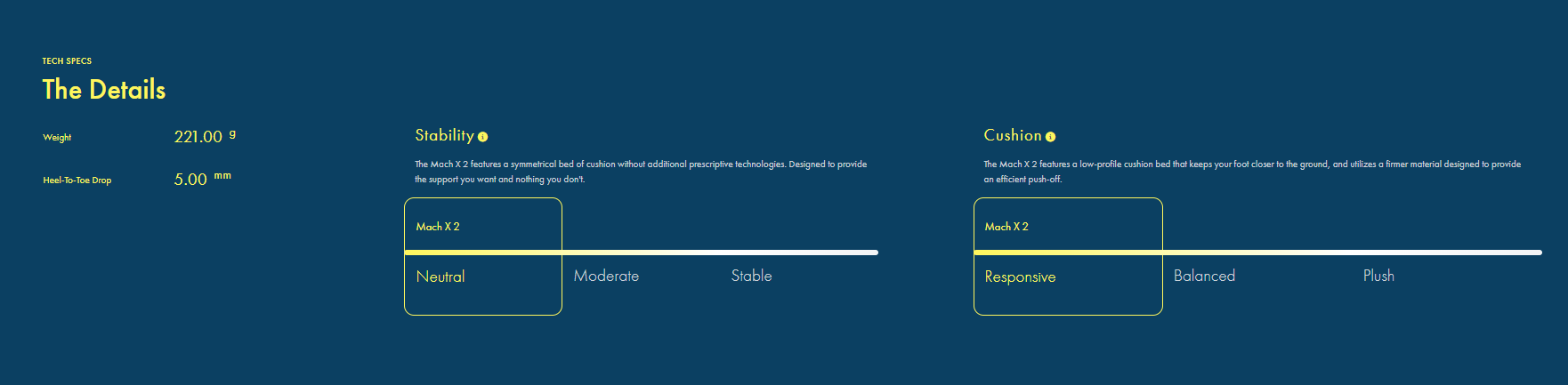 TECH SPECS

The Details

Weight 221.00 g

Heel-To-Toe Drop 5.00 mm

Stability

The Mach X 2 features a symmetrical bed of cushion without additional prescriptive technologies. Designed to provide the support you want and nothing you don't.

Mach X 2

Neutral Moderate Stable

Cushion

The Mach X 2 features a low-profile cushion bed that keeps your foot closer to the ground, and utilizes a firmer material designed to provide an efficient push-off.

Mach X 2

Responsive Balanced Plush